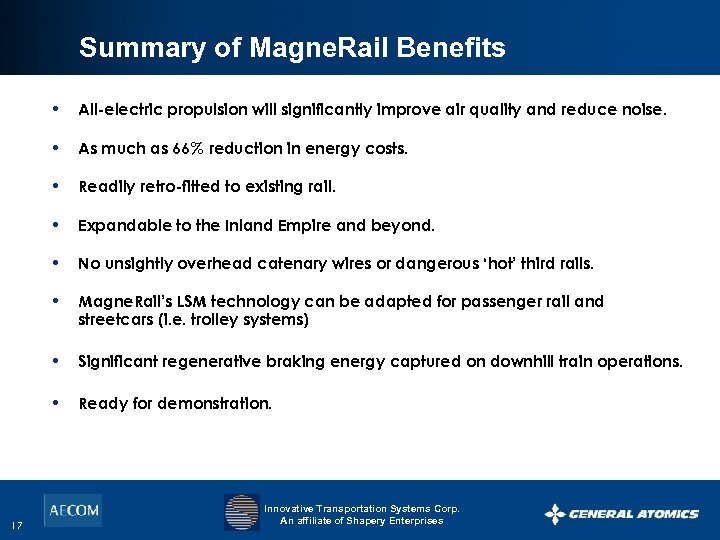 Summary of MagneRail Benefits

• All-electric propulsion will significantly improve air quality and reduce noise.

• As much as 66% reduction in energy costs.

• Readily retro-fitted to existing rail.

• Expandable to the Inland Empire and beyond.

• No unsightly overhead catenary wires or dangerous 'hot' third rails.

• MagneRail's LSM technology can be adapted for passenger rail and streetcars (i.e. trolley systems)

• Significant regenerative braking energy captured on downhill train operations.

• Ready for demonstration.

17

AECOM

Innovative Transportation Systems Corp.
An affiliate of Shapery Enterprises

GENERAL ATOMICS